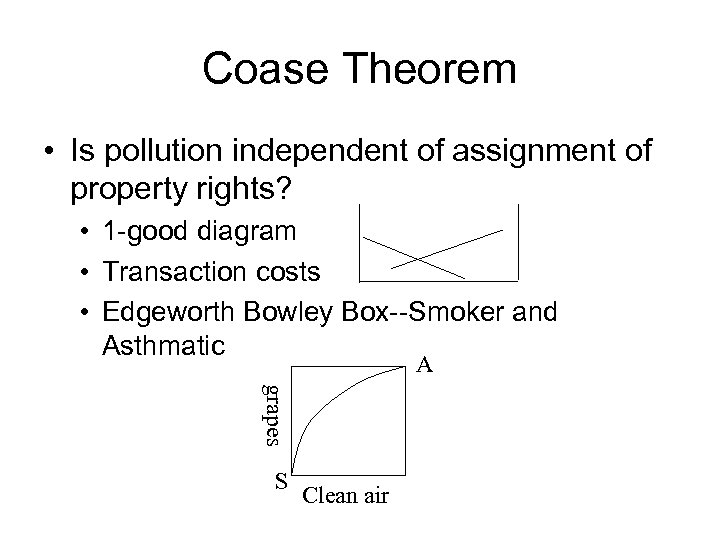 Coase Theorem

• Is pollution independent of assignment of property rights?

• 1-good diagram
• Transaction costs
• Edgeworth Bowley Box--Smoker and Asthmatic

A
grapes
S
Clean air